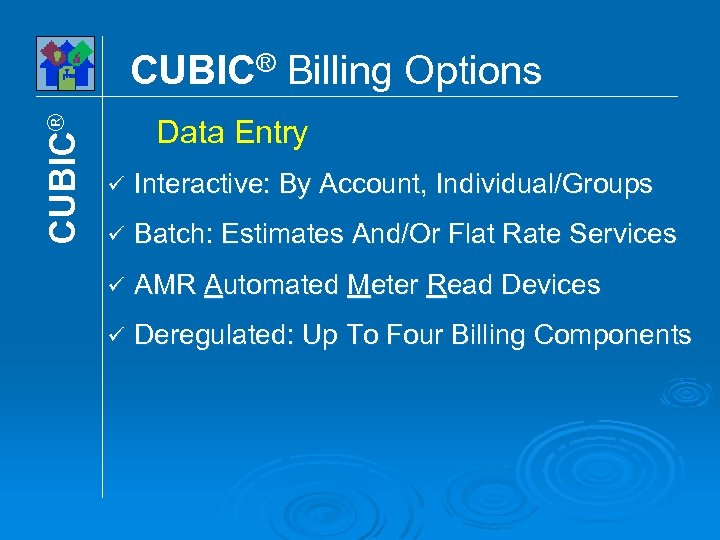 CUBIC®

CUBIC® Billing Options

Data Entry

✓ Interactive: By Account, Individual/Groups

✓ Batch: Estimates And/Or Flat Rate Services

✓ AMR Automated Meter Read Devices

✓ Deregulated: Up To Four Billing Components